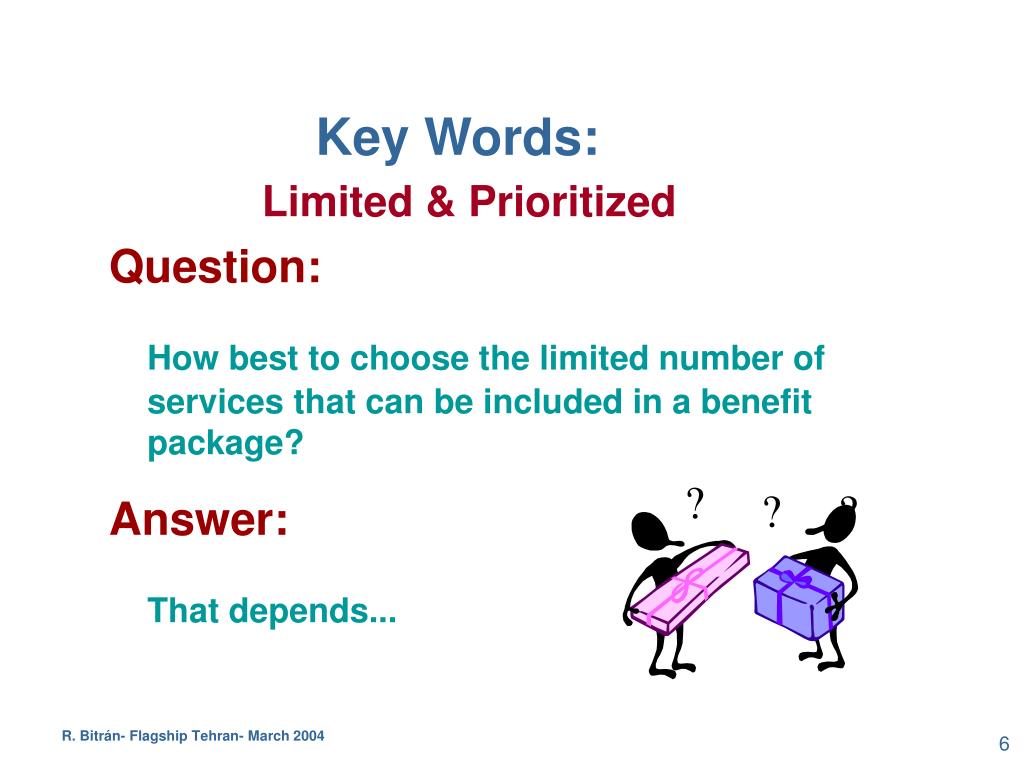 Key Words:
Limited & Prioritized

Question:

How best to choose the limited number of services that can be included in a benefit package?

Answer:

That depends...

? ? ?

R. Bitrán- Flagship Tehran- March 2004

6